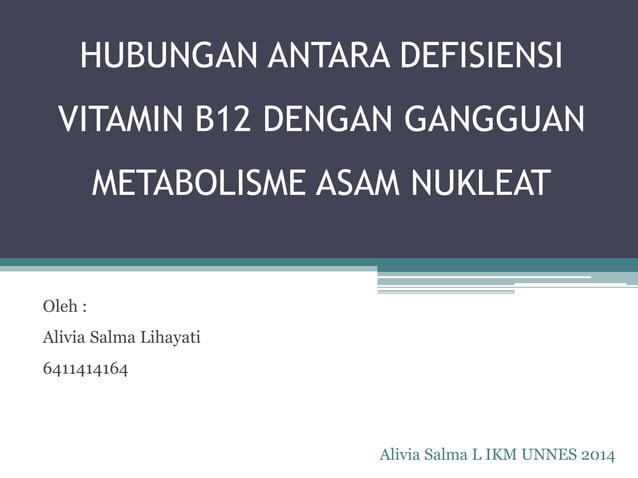 HUBUNGAN ANTARA DEFISIENSI VITAMIN B12 DENGAN GANGGUAN METABOLISME ASAM NUKLEAT

Oleh :

Alivia Salma Lihayati

6411414164

Alivia Salma L IKM UNNES 2014